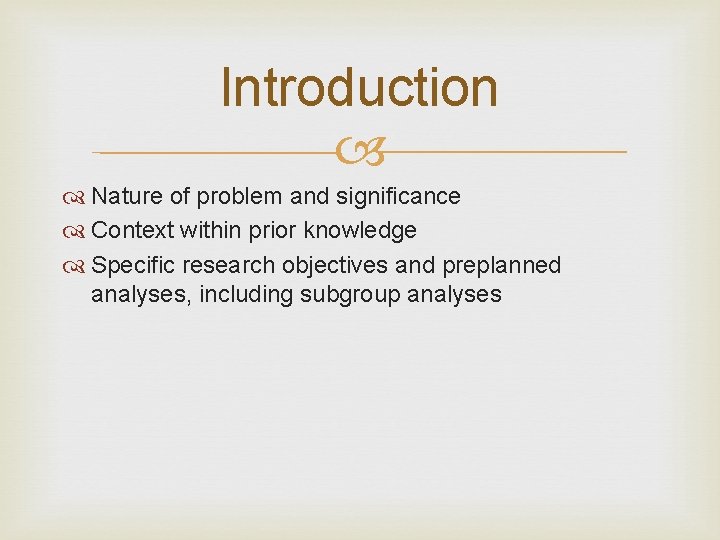 Introduction

Nature of problem and significance

Context within prior knowledge

Specific research objectives and preplanned analyses, including subgroup analyses